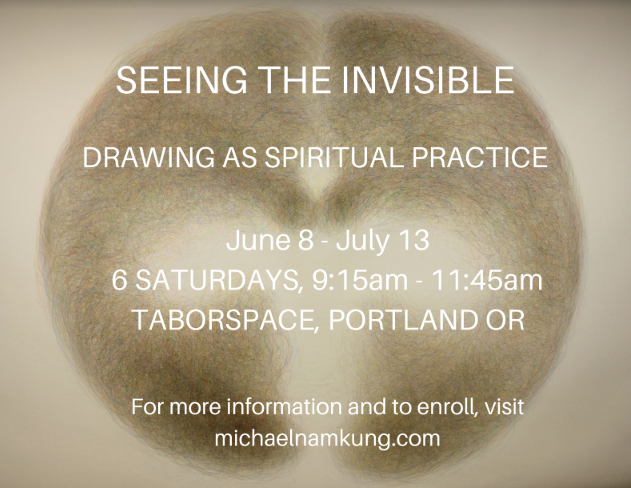 SEEING THE INVISIBLE

DRAWING AS SPIRITUAL PRACTICE

June 8 - July 13
6 SATURDAYS, 9:15am - 11:45am
TABORSPACE, PORTLAND OR

For more information and to enroll, visit
michaelnamkung.com